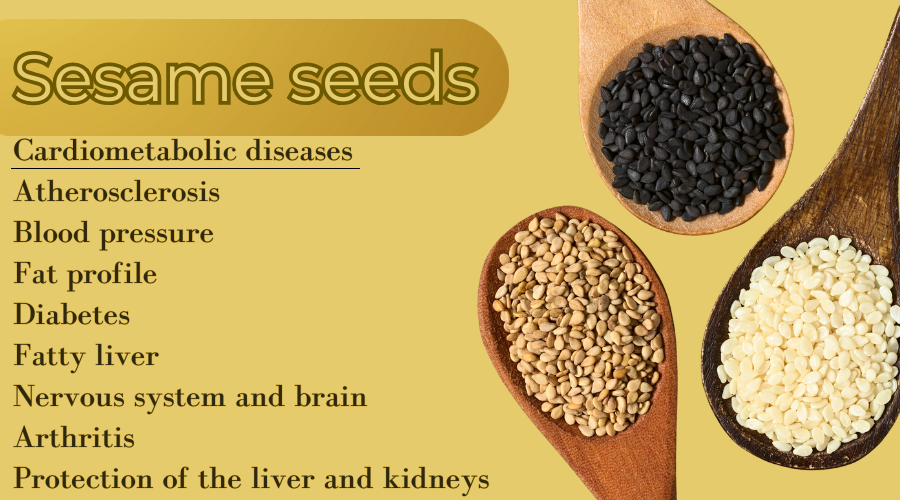 Sesame seeds

Cardiometabolic diseases
Atherosclerosis
Blood pressure
Fat profile
Diabetes
Fatty liver
Nervous system and brain
Arthritis
Protection of the liver and kidneys